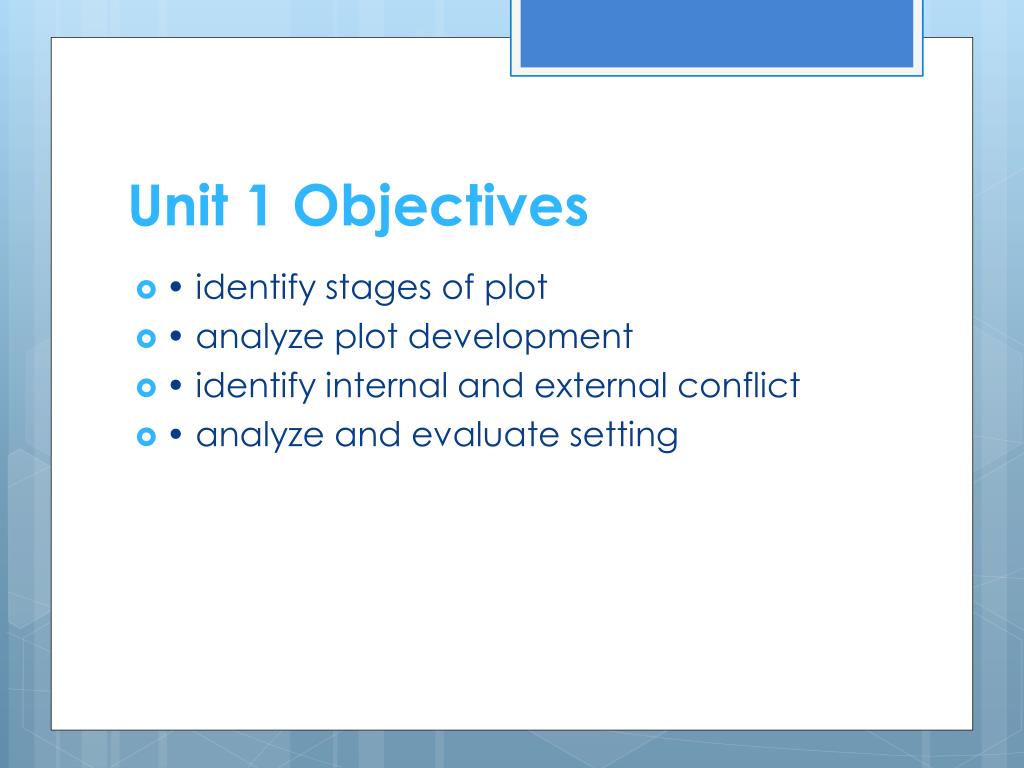 Unit 1 Objectives

• identify stages of plot
• analyze plot development
• identify internal and external conflict
• analyze and evaluate setting